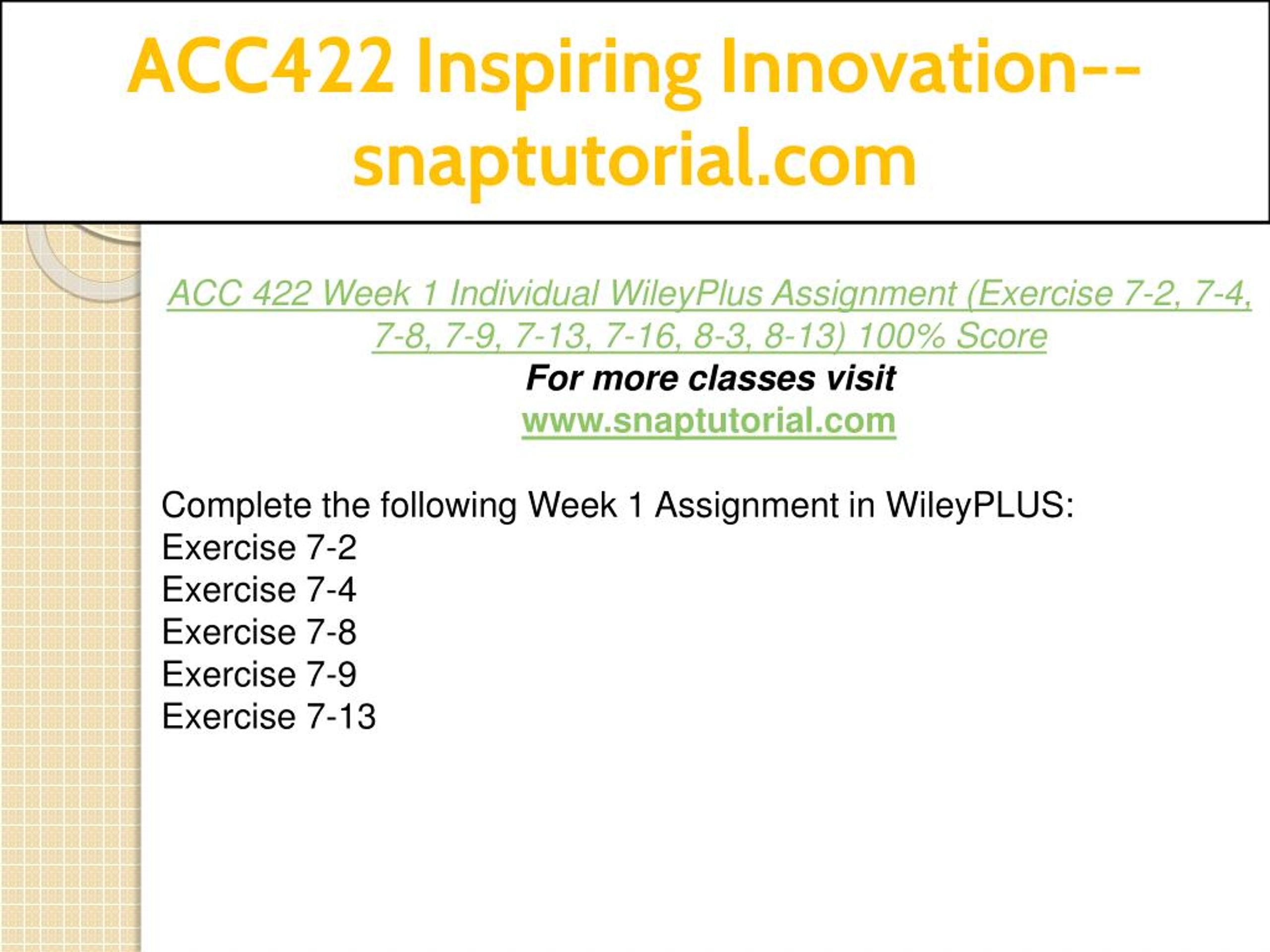 ACC422 Inspiring Innovation--snaptutorial.com

ACC 422 Week 1 Individual WileyPlus Assignment (Exercise 7-2, 7-4, 7-8, 7-9, 7-13, 7-16, 8-3, 8-13) 100% Score
For more classes visit
www.snaptutorial.com

Complete the following Week 1 Assignment in WileyPLUS:
Exercise 7-2
Exercise 7-4
Exercise 7-8
Exercise 7-9
Exercise 7-13